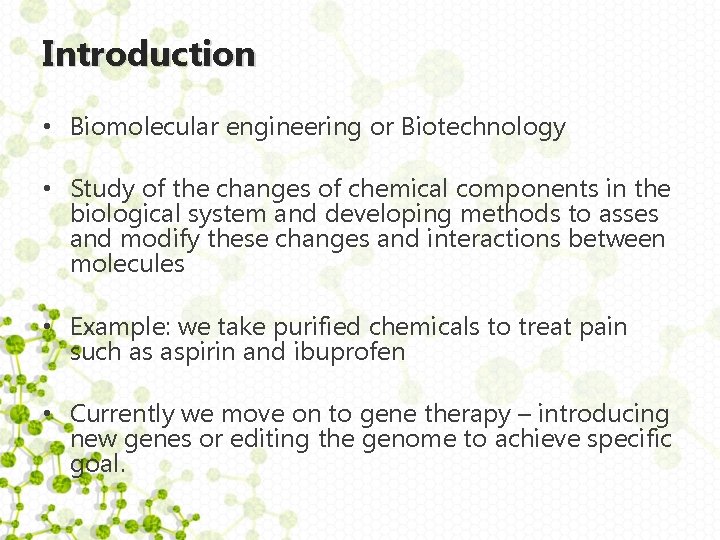 Introduction

• Biomolecular engineering or Biotechnology

• Study of the changes of chemical components in the biological system and developing methods to asses and modify these changes and interactions between molecules

• Example: we take purified chemicals to treat pain such as aspirin and ibuprofen

• Currently we move on to gene therapy – introducing new genes or editing the genome to achieve specific goal.